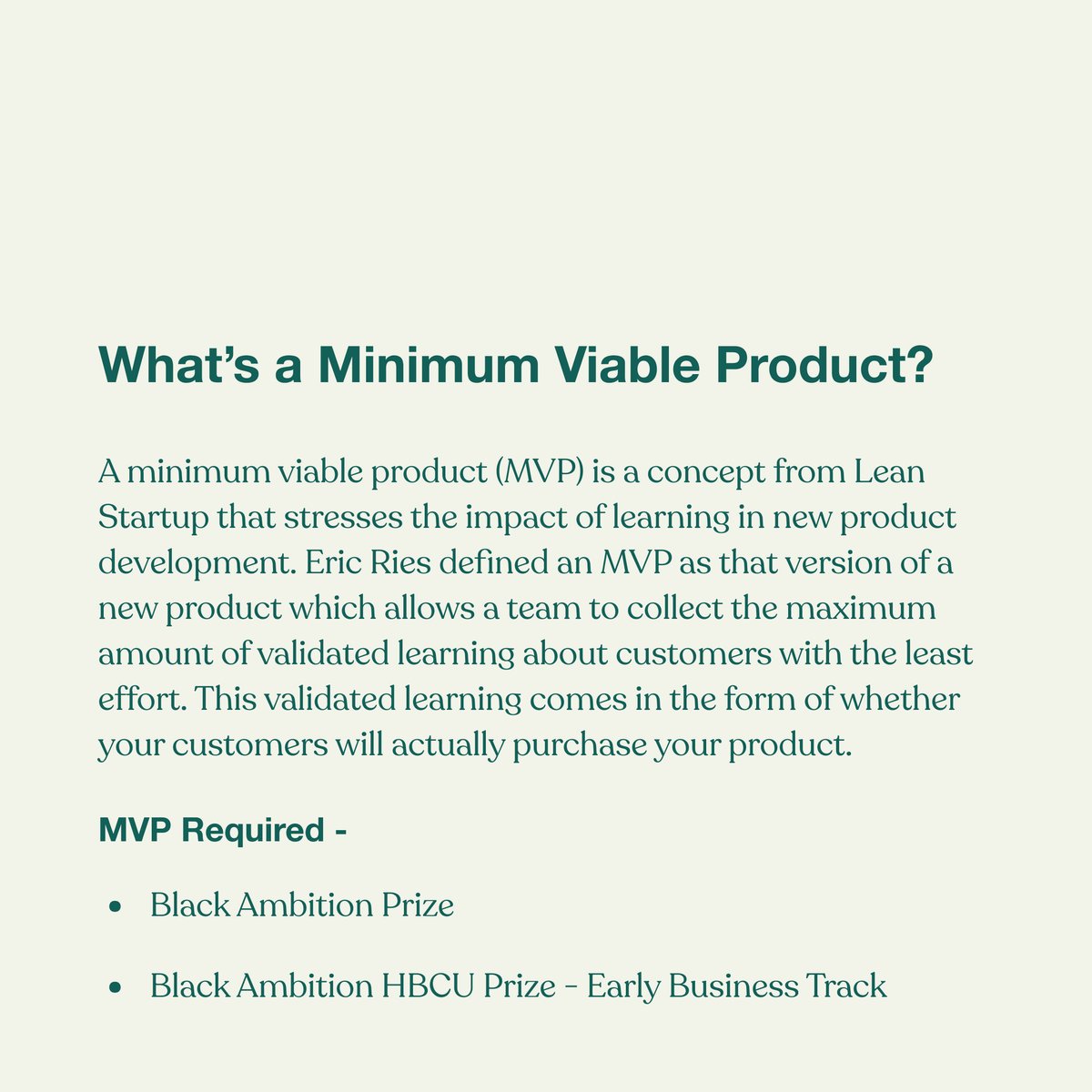 What's a Minimum Viable Product?

A minimum viable product (MVP) is a concept from Lean Startup that stresses the impact of learning in new product development. Eric Ries defined an MVP as that version of a new product which allows a team to collect the maximum amount of validated learning about customers with the least effort. This validated learning comes in the form of whether your customers will actually purchase your product.

MVP Required -

• Black Ambition Prize

• Black Ambition HBCU Prize - Early Business Track